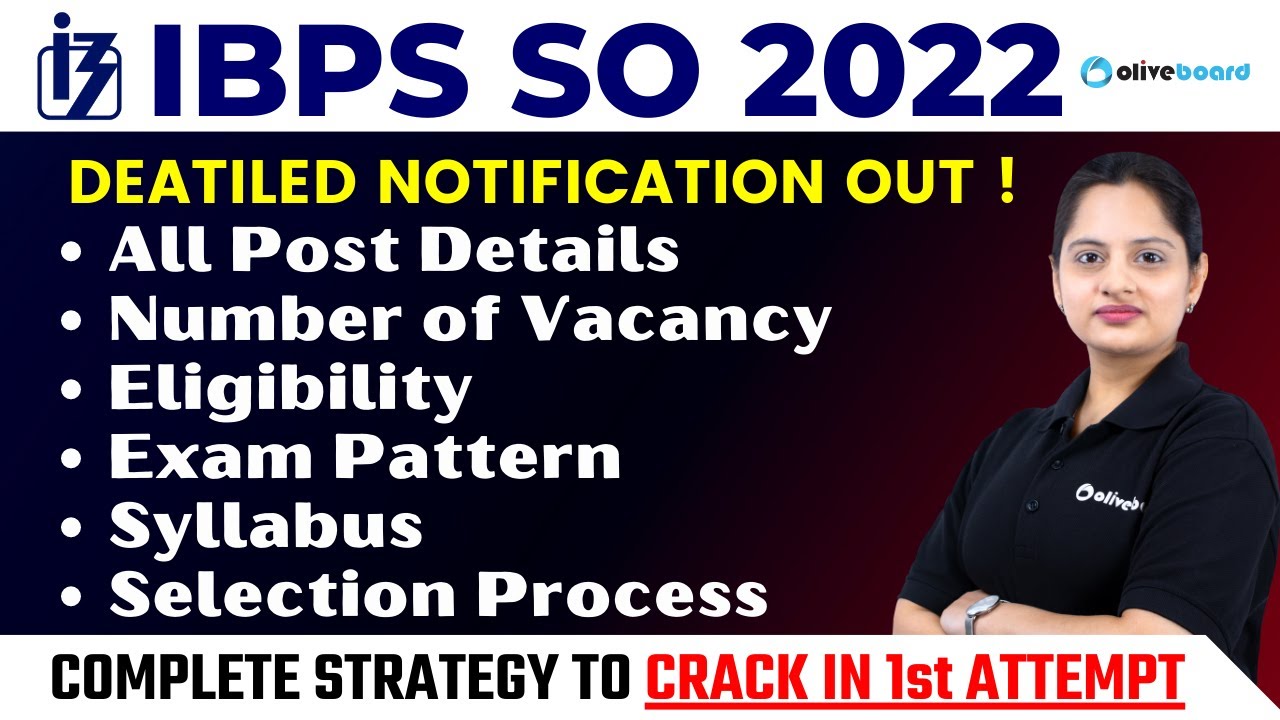 IBPS SO 2022

oliveboard

DEATILED NOTIFICATION OUT !

• All Post Details
• Number of Vacancy
• Eligibility
• Exam Pattern
• Syllabus
• Selection Process

oliveb

COMPLETE STRATEGY TO CRACK IN 1st ATTEMPT